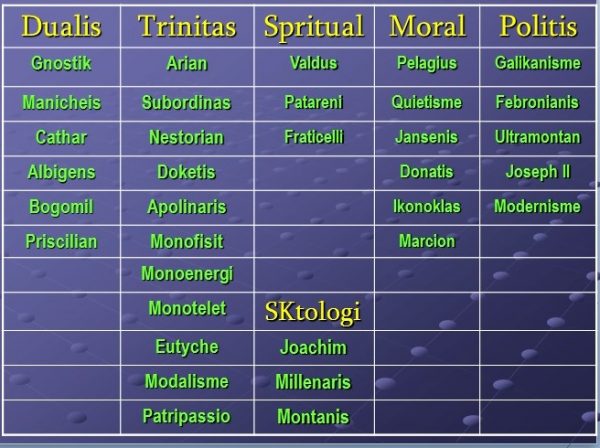 | Dualis | Trinitas | Spritual | Moral | Politis |
|---|---|---|---|---|
| Gnostik | Arian | Valdus | Pelagius | Galikanisme |
| Manicheis | Subordinas | Patareni | Quietisme | Febronianis |
| Cathar | Nestorian | Fraticelli | Jansenis | Ultramontan |
| Albigens | Doketis | | Donatis | Joseph II |
| Bogomil | Apolinaris | | Ikonoklas | Modernisme |
| Priscilian | Monofisit | | Marcion | |
| | Monoenergi | | | |
| | Monotelet | SKtologi | | |
| | Eutyche | Joachim | | |
| | Modalisme | Millenaris | | |
| | Patripassio | Montanis | | |